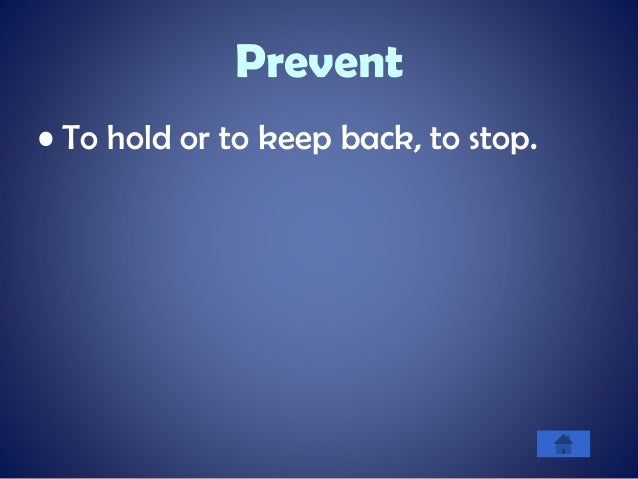 Prevent

• To hold or to keep back, to stop.